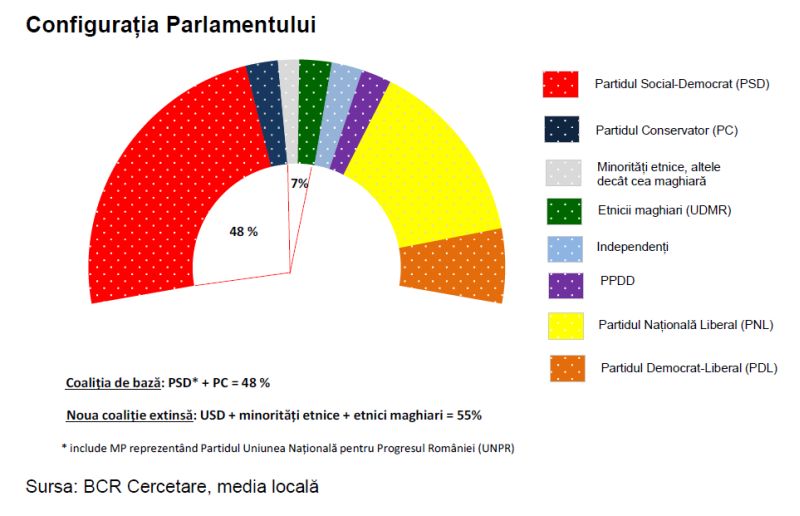 Configurația Parlamentului

7%

48 %

Partidul Social-Democrat (PSD)

Partidul Conservator (PC)

Minorități etnice, altele decât cea maghiară

Etnicii maghiari (UDMR)

Independenți

PPDD

Partidul Națională Liberal (PNL)

Partidul Democrat-Liberal (PDL)

Coaliția de bază: PSD* + PC = 48 %

Noua coaliție extinsă: USD + minorități etnice + etnici maghiari = 55%

* include MP reprezentând Partidul Uniunea Națională pentru Progresul României (UNPR)

Sursa: BCR Cercetare, media locală